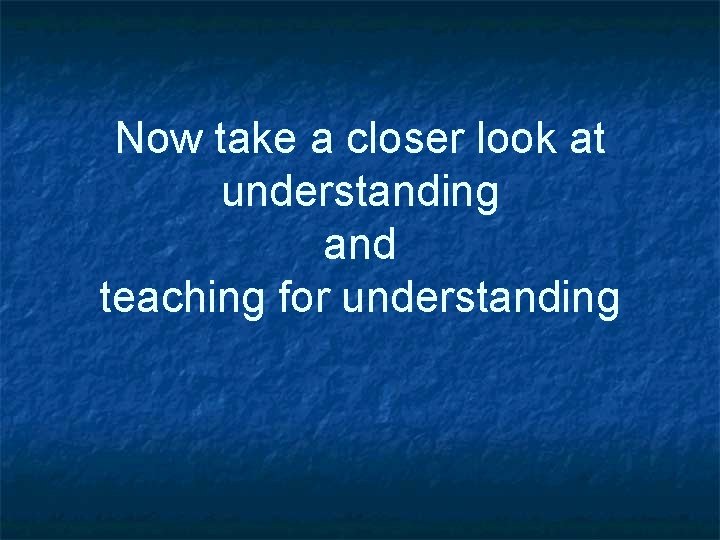 Now take a closer look at understanding
and
teaching for understanding